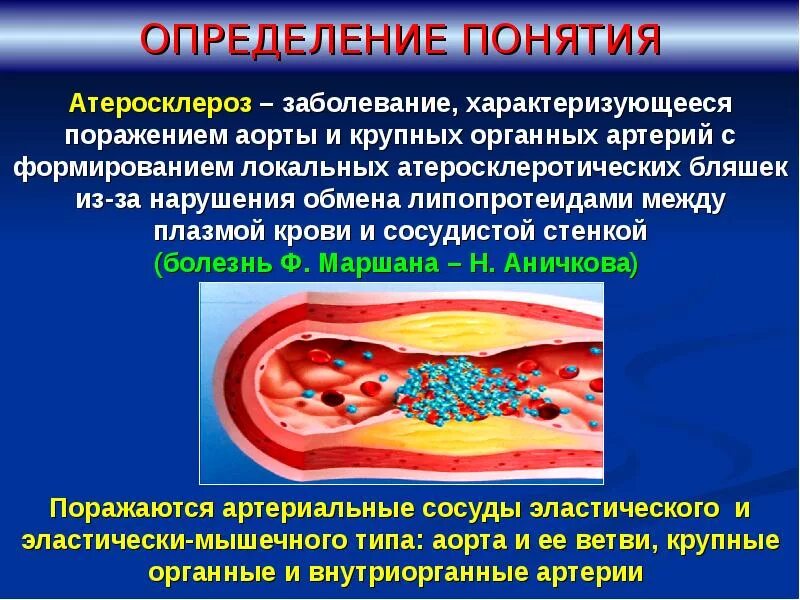 ОПРЕДЕЛЕНИЕ ПОНЯТИЯ

Атеросклероз – заболевание, характеризующееся поражением аорты и крупных органных артерий с формированием локальных атеросклеротических бляшек из-за нарушения обмена липопротеидами между плазмой крови и сосудистой стенкой (болезнь Ф. Маршана – Н. Аничкова)

Поражаются артериальные сосуды эластического и эластически-мышечного типа: аорта и ее ветви, крупные органные и внутриорганные артерии